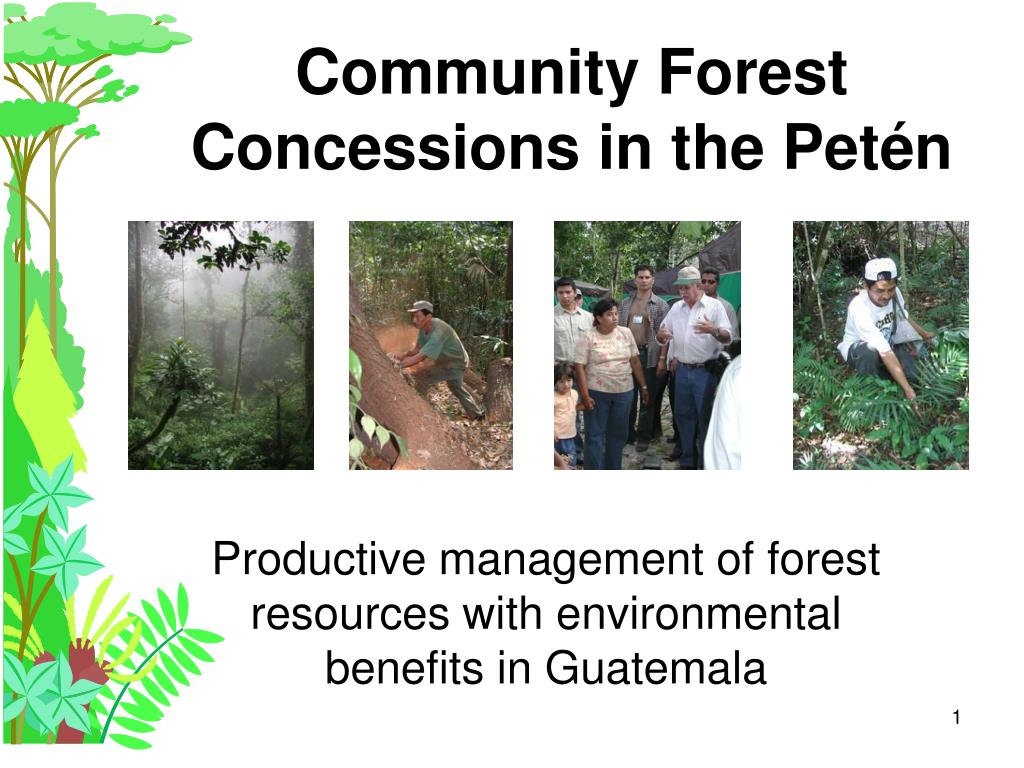 Community Forest Concessions in the Petén

Productive management of forest resources with environmental benefits in Guatemala

1